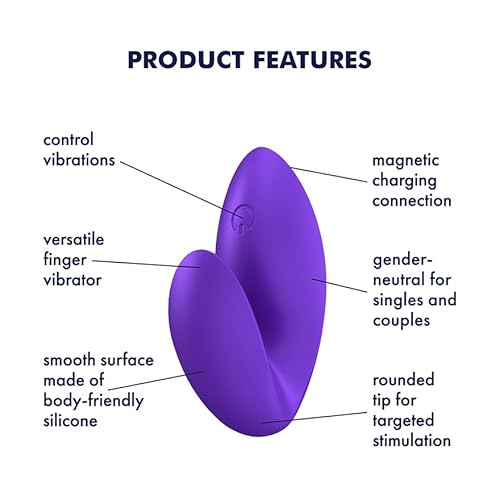 PRODUCT FEATURES

control vibrations

versatile finger vibrator

smooth surface made of body-friendly silicone

magnetic charging connection

gender-neutral for singles and couples

rounded tip for targeted stimulation